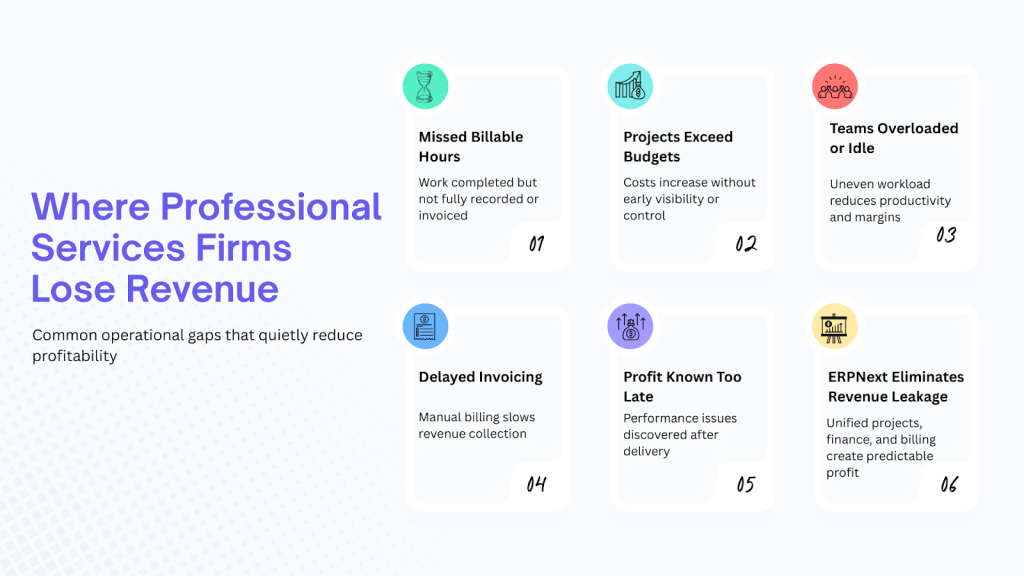 Where Professional Services Firms Lose Revenue

Common operational gaps that quietly reduce profitability

Missed Billable Hours

Work completed but not fully recorded or invoiced

01

Projects Exceed Budgets

Costs increase without early visibility or control

02

Teams Overloaded or Idle

Uneven workload reduces productivity and margins

03

Delayed Invoicing

Manual billing slows revenue collection

04

Profit Known Too Late

Performance issues discovered after delivery

05

ERPNext Eliminates Revenue Leakage

Unified projects, finance, and billing create predictable profit

06